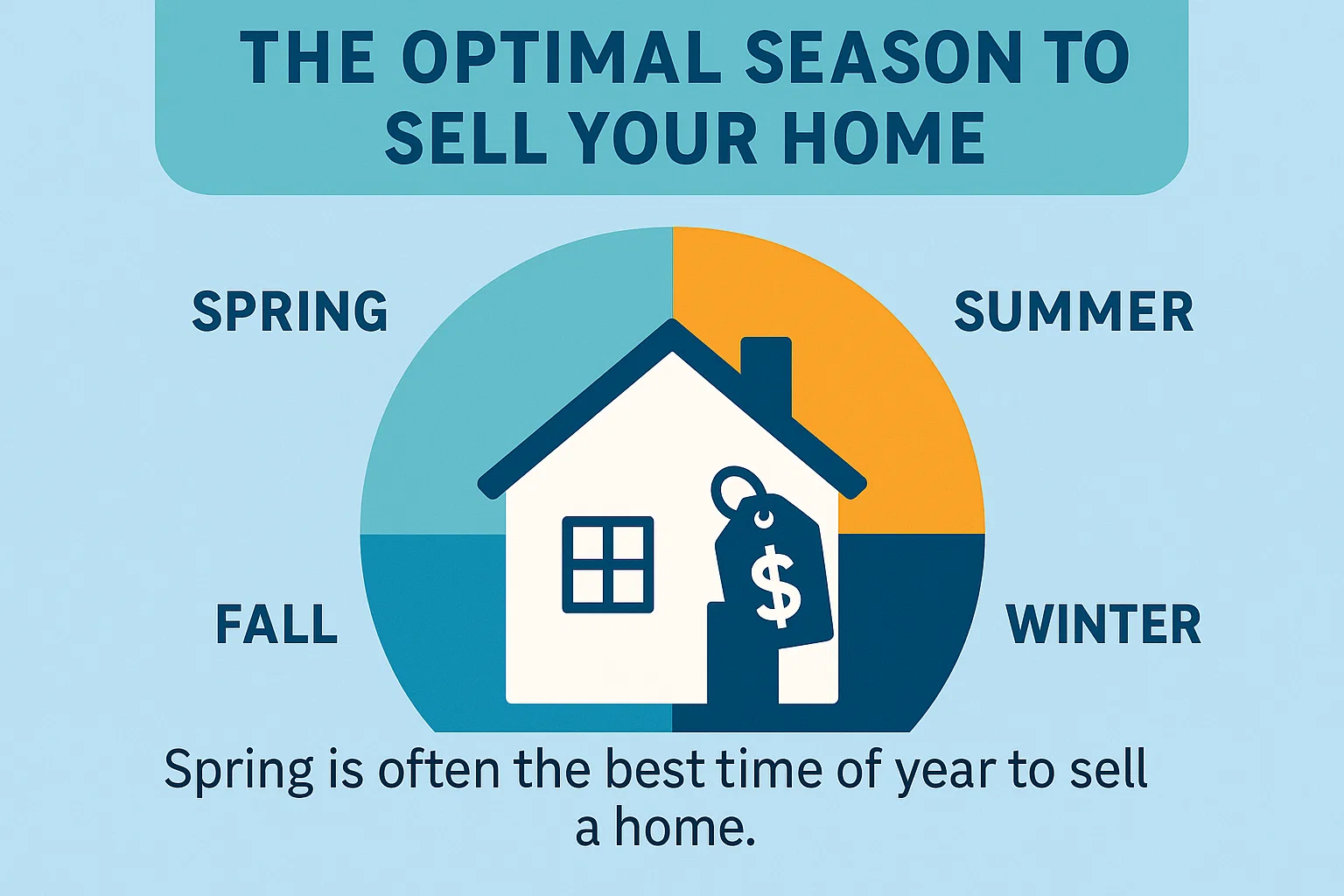 THE OPTIMAL SEASON TO SELL YOUR HOME

SPRING

SUMMER

$

FALL

WINTER

Spring is often the best time of year to sell a home.